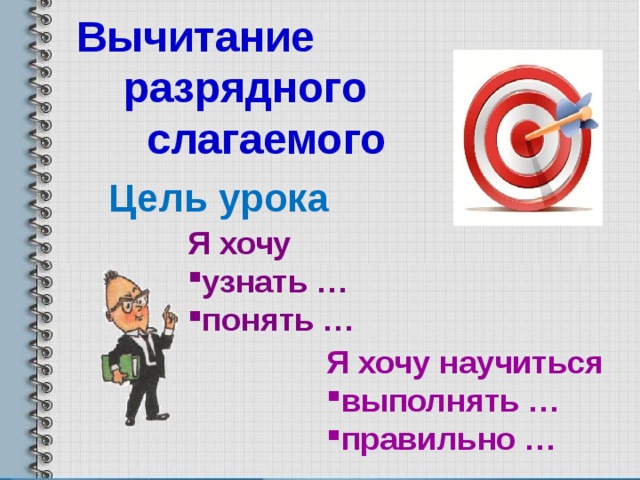 Вычитание разрядного слагаемого

Цель урока

Я хочу
▪узнать …
▪понять …

Я хочу научиться
▪выполнять …
▪правильно …